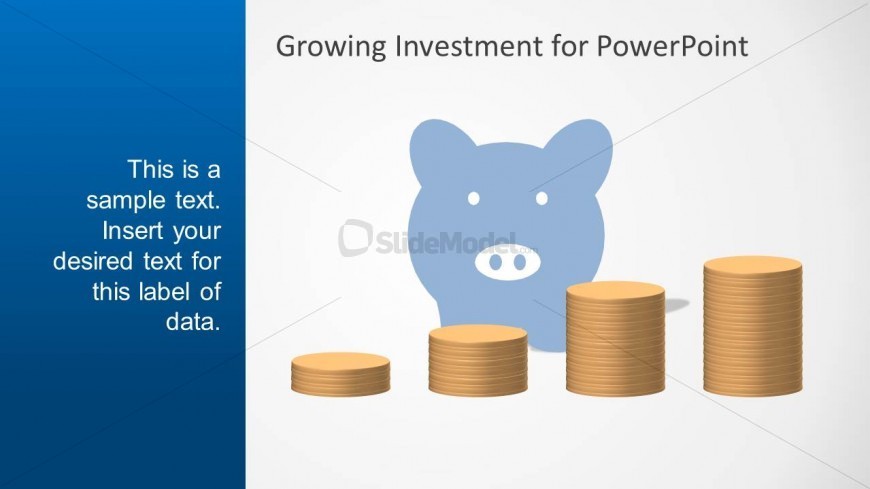 Growing Investment for PowerPoint

This is a sample text. Insert your desired text for this label of data.

SlideModel